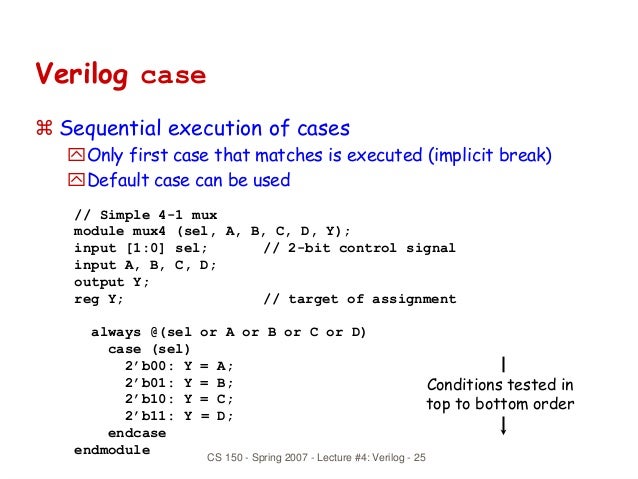 Verilog case

⌘ Sequential execution of cases

Only first case that matches is executed (implicit break)

Default case can be used

// Simple 4-1 mux
module mux4 (sel, A, B, C, D, Y);
input [1:0] sel;      // 2-bit control signal
input A, B, C, D;
output Y;
reg Y;                // target of assignment

  always @(sel or A or B or C or D)
    case (sel)
      2'b00: Y = A;
      2'b01: Y = B;
      2'b10: Y = C;
      2'b11: Y = D;
    endcase
endmodule

Conditions tested in top to bottom order

CS 150 - Spring 2007 - Lecture #4: Verilog - 25